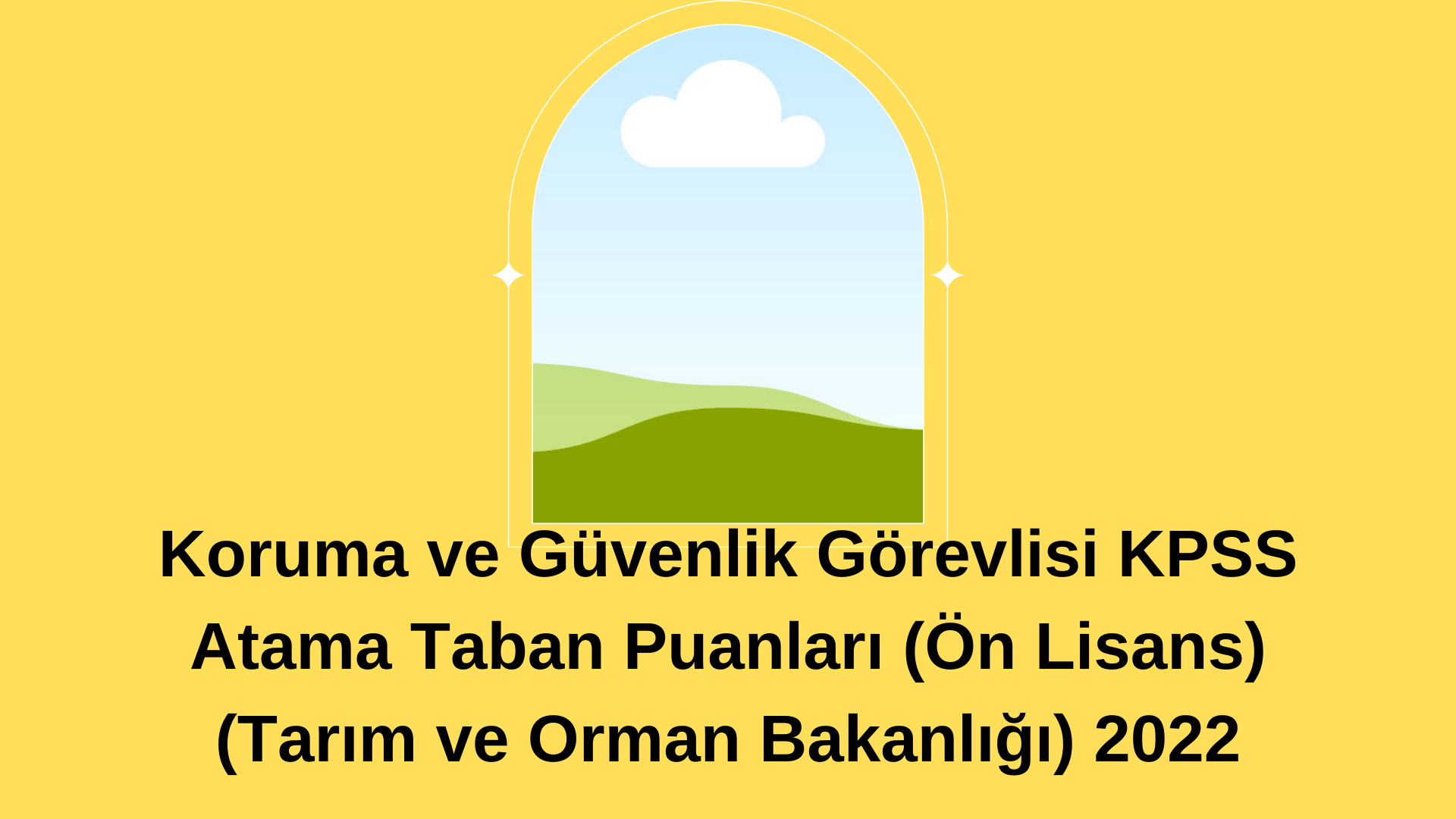 Koruma ve Güvenlik Görevlisi KPSS Atama Taban Puanları (Ön Lisans) (Tarım ve Orman Bakanlığı) 2022